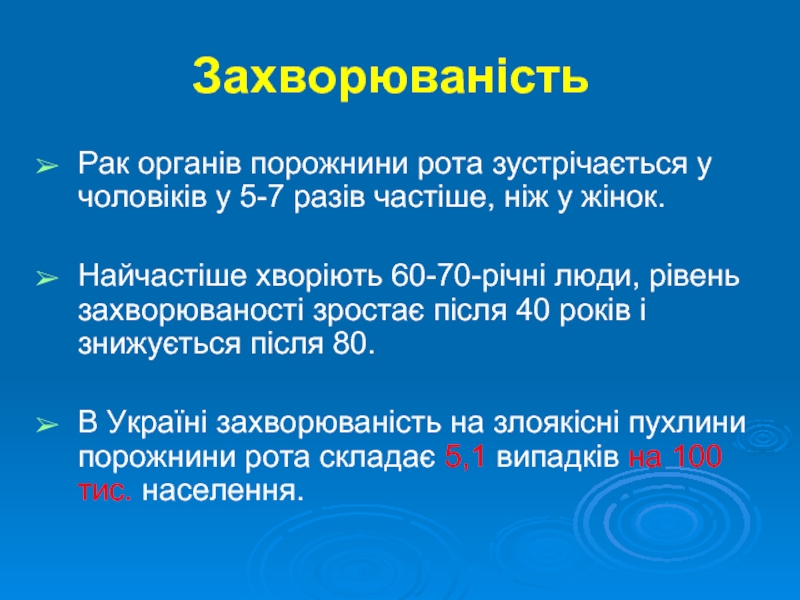 Захворюваність

➢ Рак органів порожнини рота зустрічається у чоловіків у 5-7 разів частіше, ніж у жінок.

➢ Найчастіше хворіють 60-70-річні люди, рівень захворюваності зростає після 40 років і знижується після 80.

➢ В Україні захворюваність на злоякісні пухлини порожнини рота складає 5,1 випадків на 100 тис. населення.